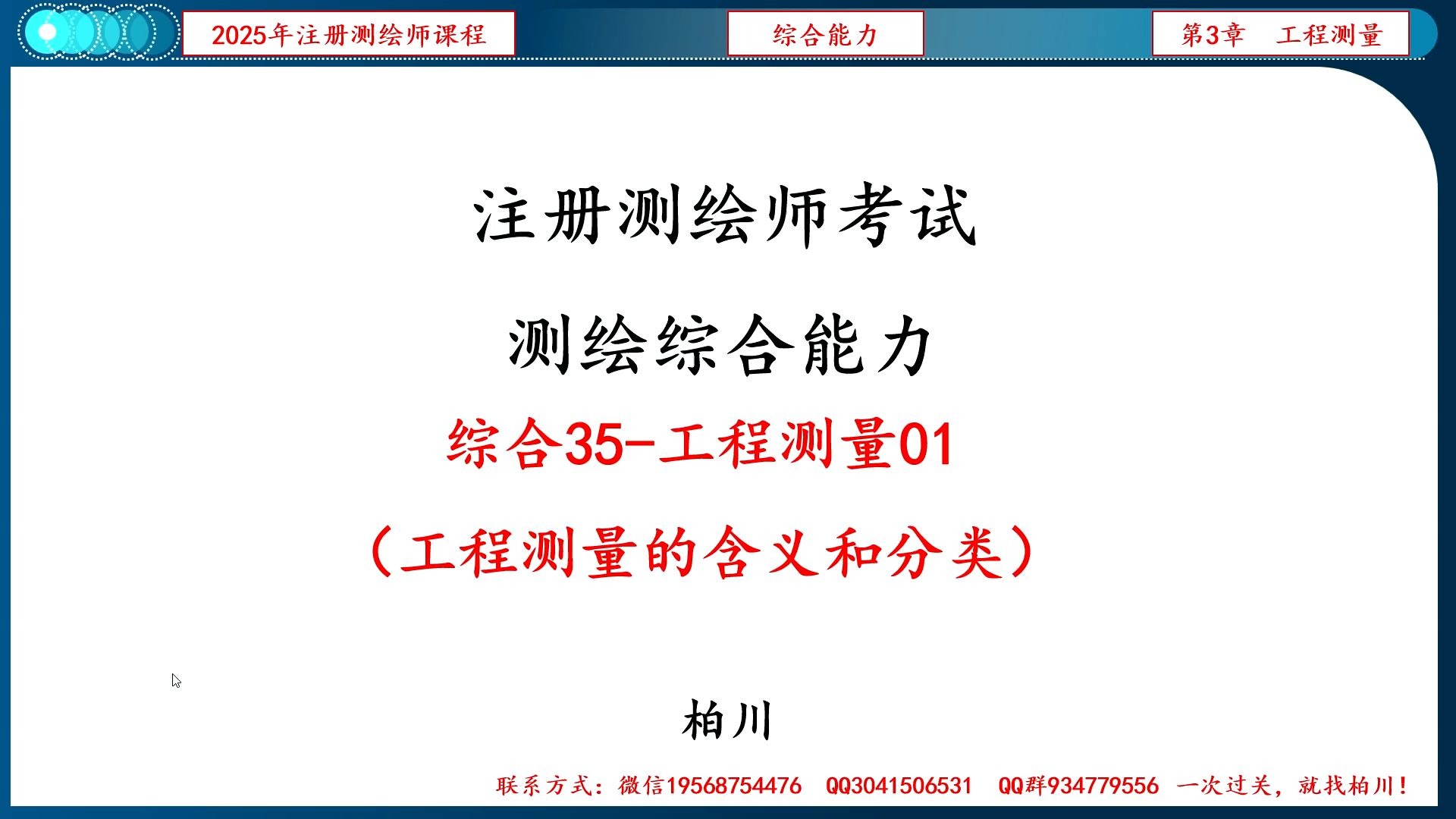 2025年注册测绘师课程

综合能力

第3章　工程测量

注册测绘师考试

测绘综合能力

综合35-工程测量01

（工程测量的含义和分类）

柏川

联系方式：微信19568754476　QQ3041506531　QQ群934779556　一次过关，就找柏川！